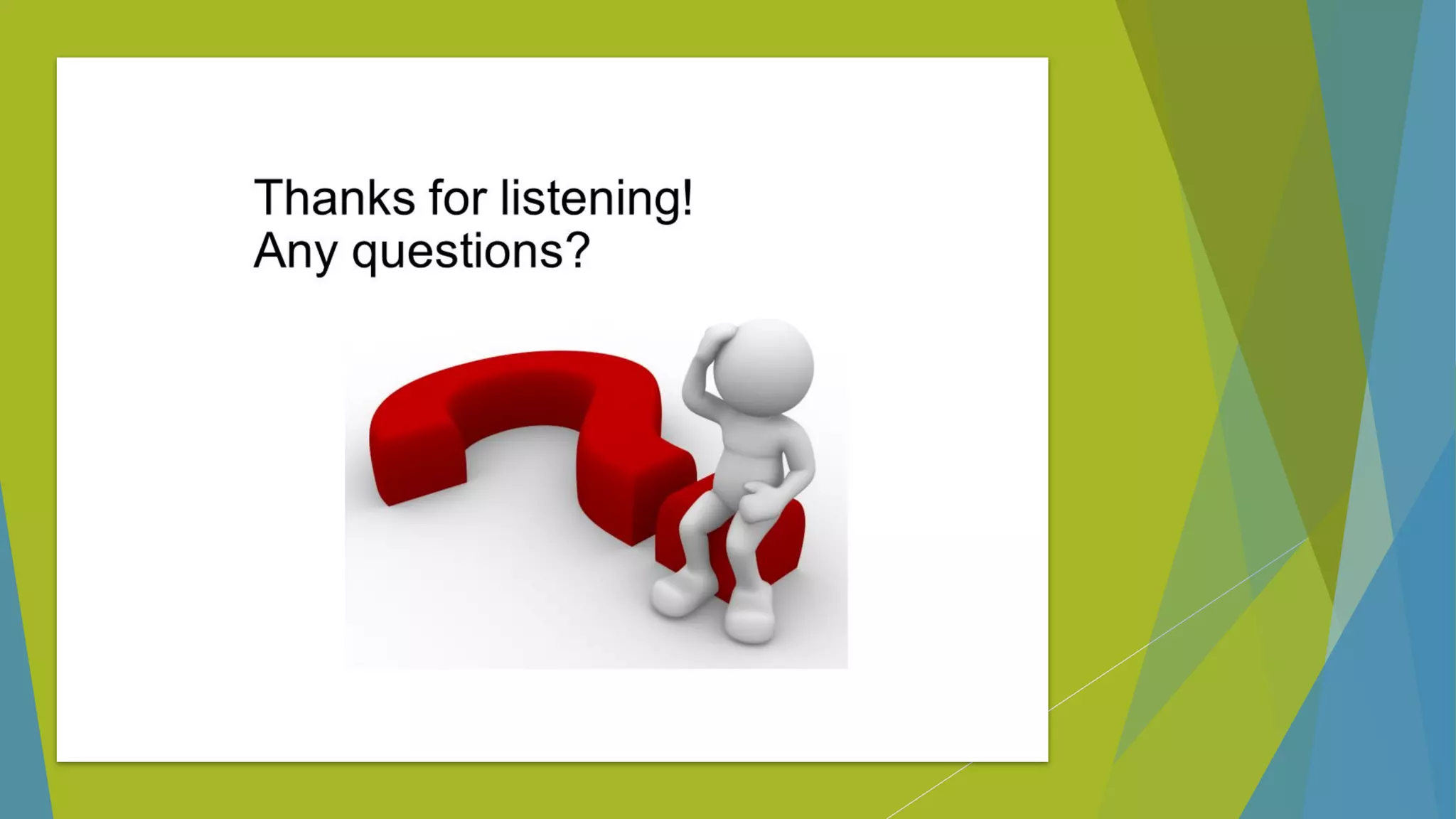 Thanks for listening!
Any questions?